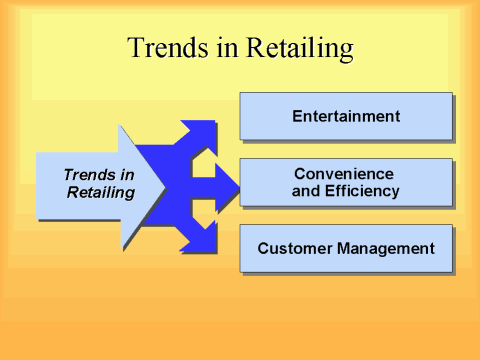 Trends in Retailing

Trends in Retailing

Entertainment

Convenience and Efficiency

Customer Management